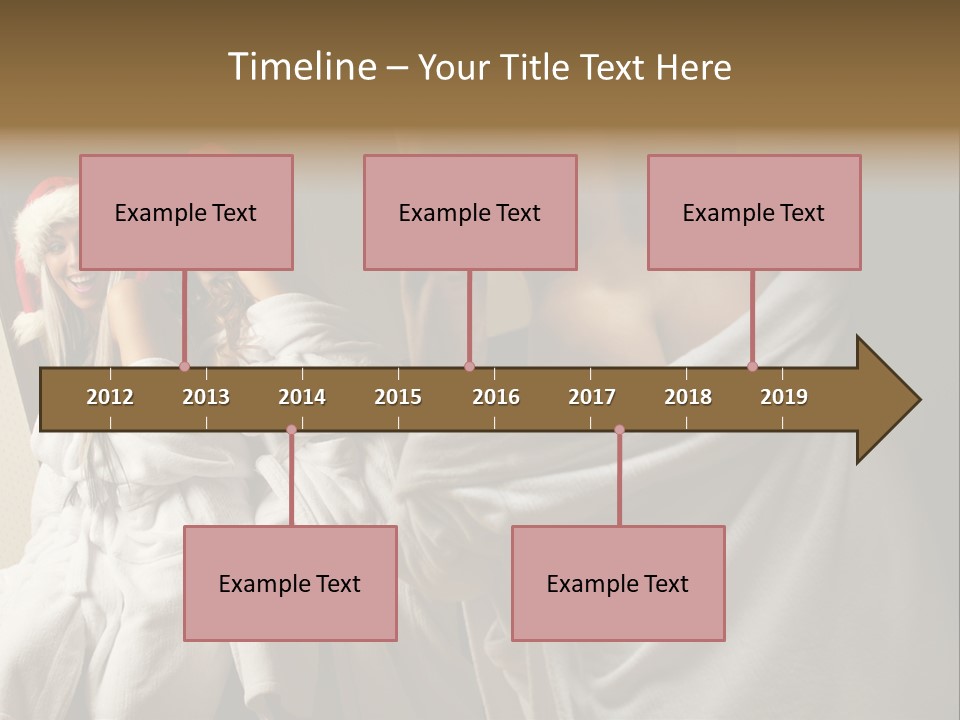 Timeline – Your Title Text Here

Example Text

Example Text

Example Text

2012 2013 2014 2015 2016 2017 2018 2019

Example Text

Example Text